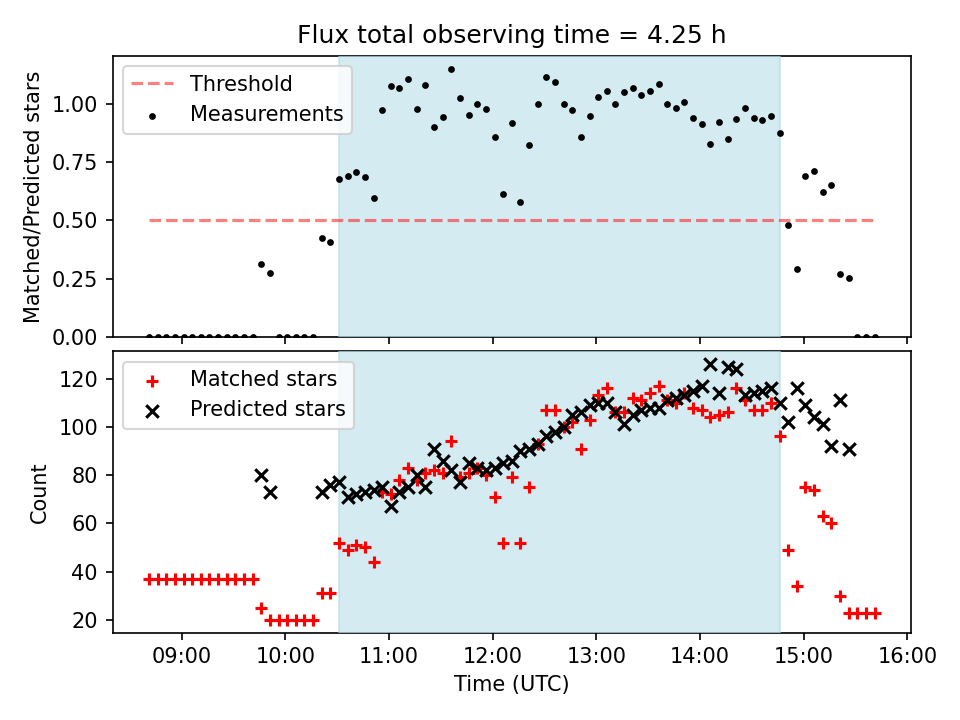 Flux total observing time = 4.25 h

Threshold
Measurements

Matched/Predicted stars

1.00
0.75
0.50
0.25
0.00

Matched stars
Predicted stars

Count

120
100
80
60
40
20

09:00
10:00
11:00
12:00
13:00
14:00
15:00
16:00

Time (UTC)